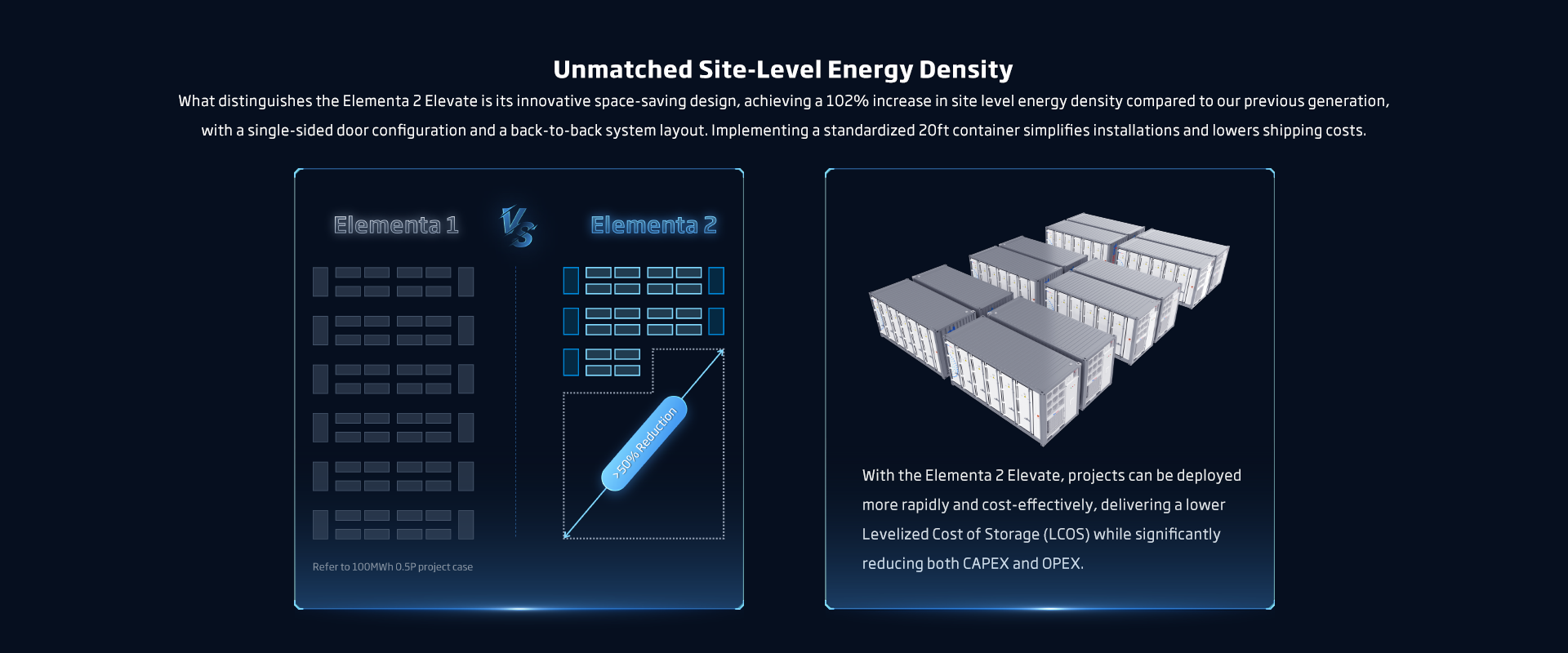 Unmatched Site-Level Energy Density

What distinguishes the Elementa 2 Elevate is its innovative space-saving design, achieving a 102% increase in site level energy density compared to our previous generation, with a single-sided door configuration and a back-to-back system layout. Implementing a standardized 20ft container simplifies installations and lowers shipping costs.

Elementa 1

VS

Elementa 2

>50% Reduction

Refer to 100MWh 0.5P project case

With the Elementa 2 Elevate, projects can be deployed more rapidly and cost-effectively, delivering a lower Levelized Cost of Storage (LCOS) while significantly reducing both CAPEX and OPEX.